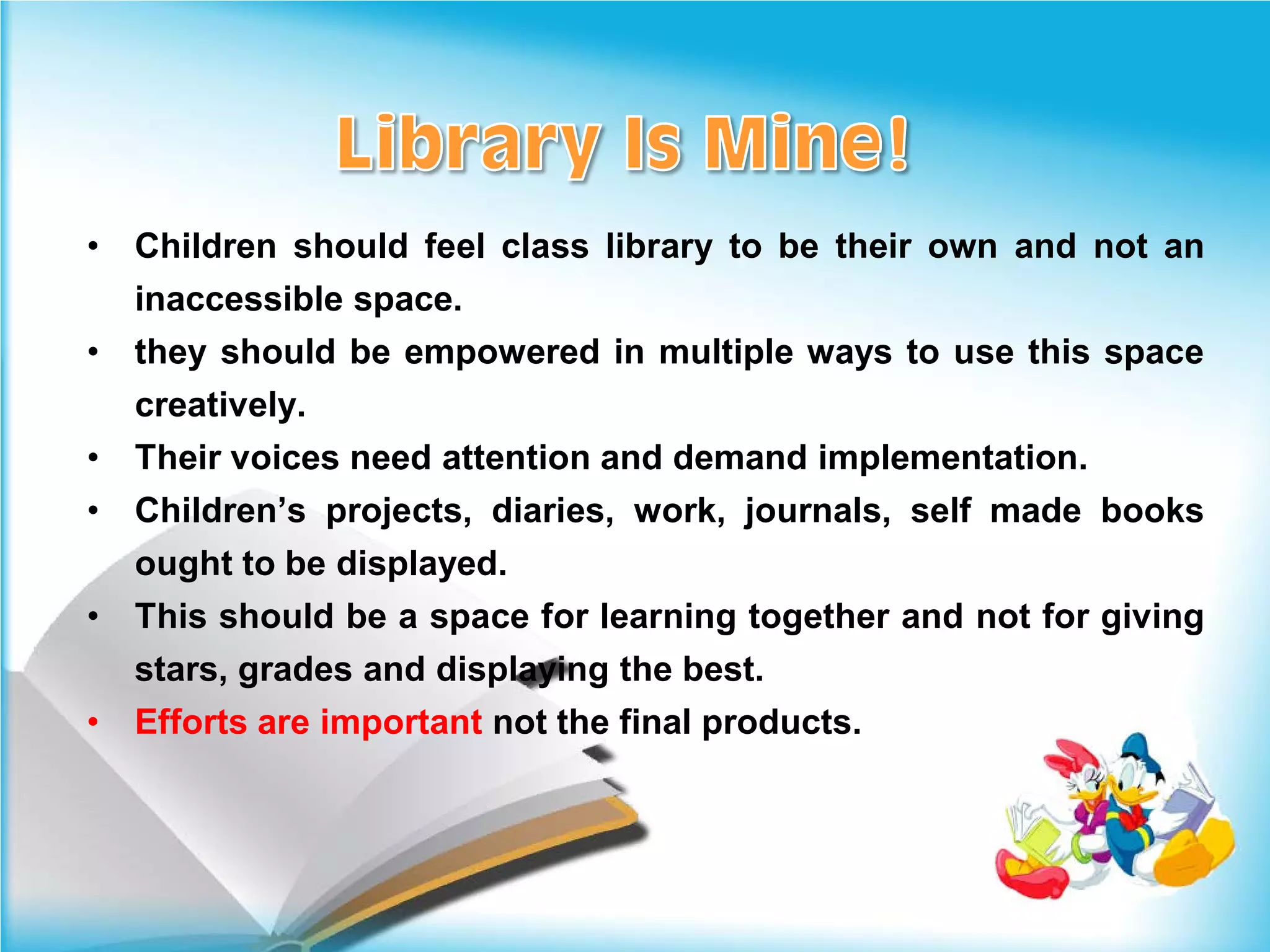 Library Is Mine!

• Children should feel class library to be their own and not an inaccessible space.
• they should be empowered in multiple ways to use this space creatively.
• Their voices need attention and demand implementation.
• Children’s projects, diaries, work, journals, self made books ought to be displayed.
• This should be a space for learning together and not for giving stars, grades and displaying the best.
• Efforts are important not the final products.